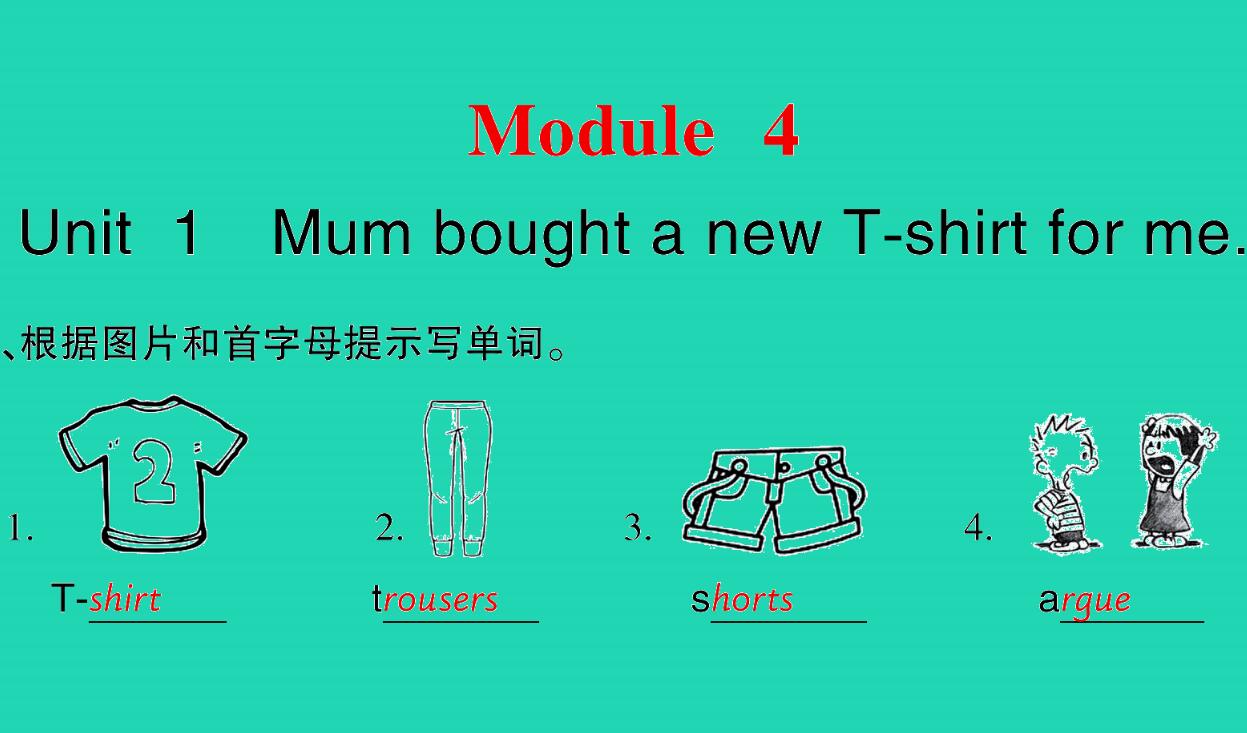 Module 4

Unit 1 Mum bought a new T-shirt for me.

、根据图片和首字母提示写单词。

1. T-shirt

2. trousers

3. shorts

4. argue